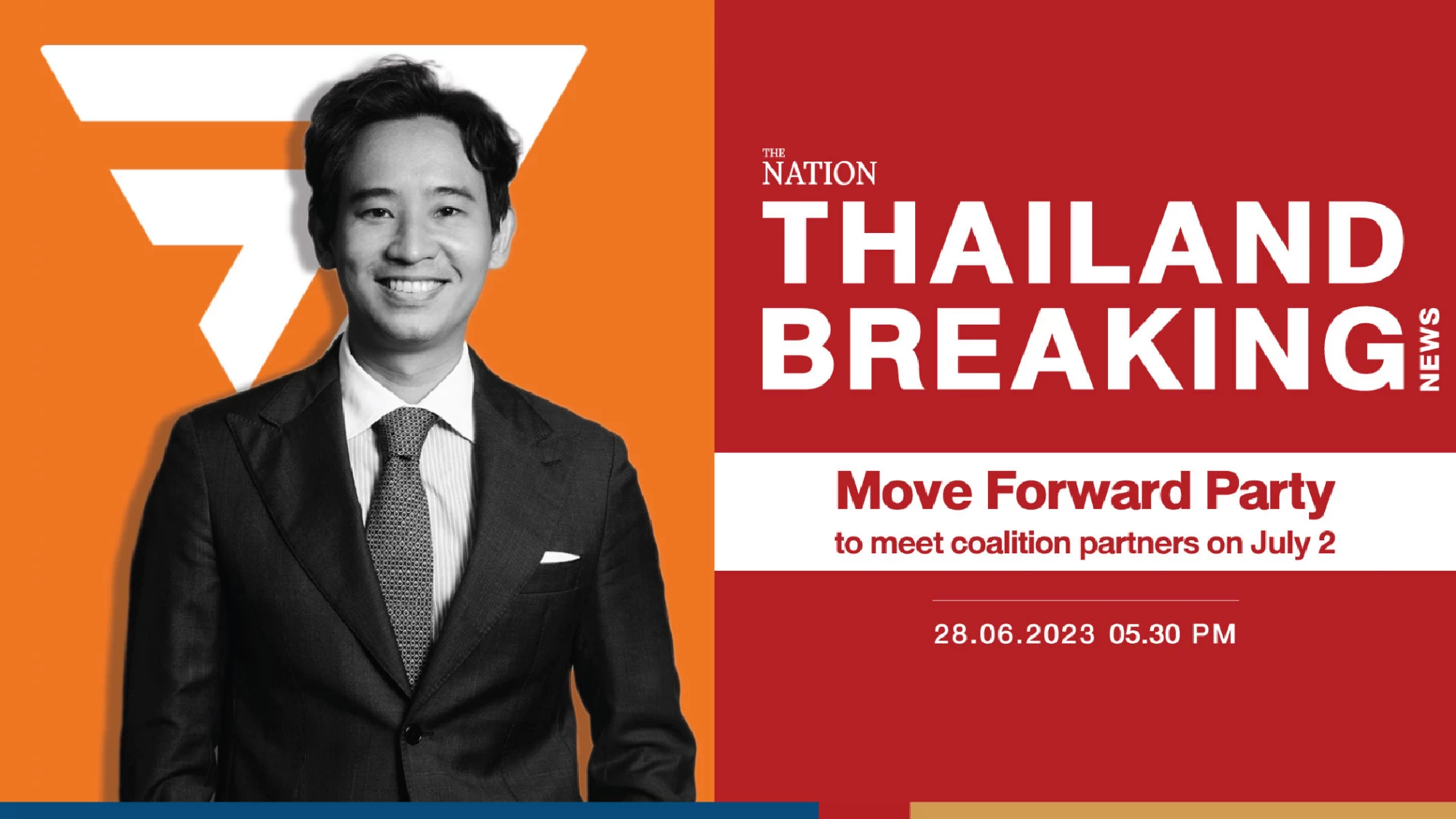 THE NATION

THAILAND BREAKING NEWS

Move Forward Party
to meet coalition partners on July 2

28.06.2023 05.30 PM